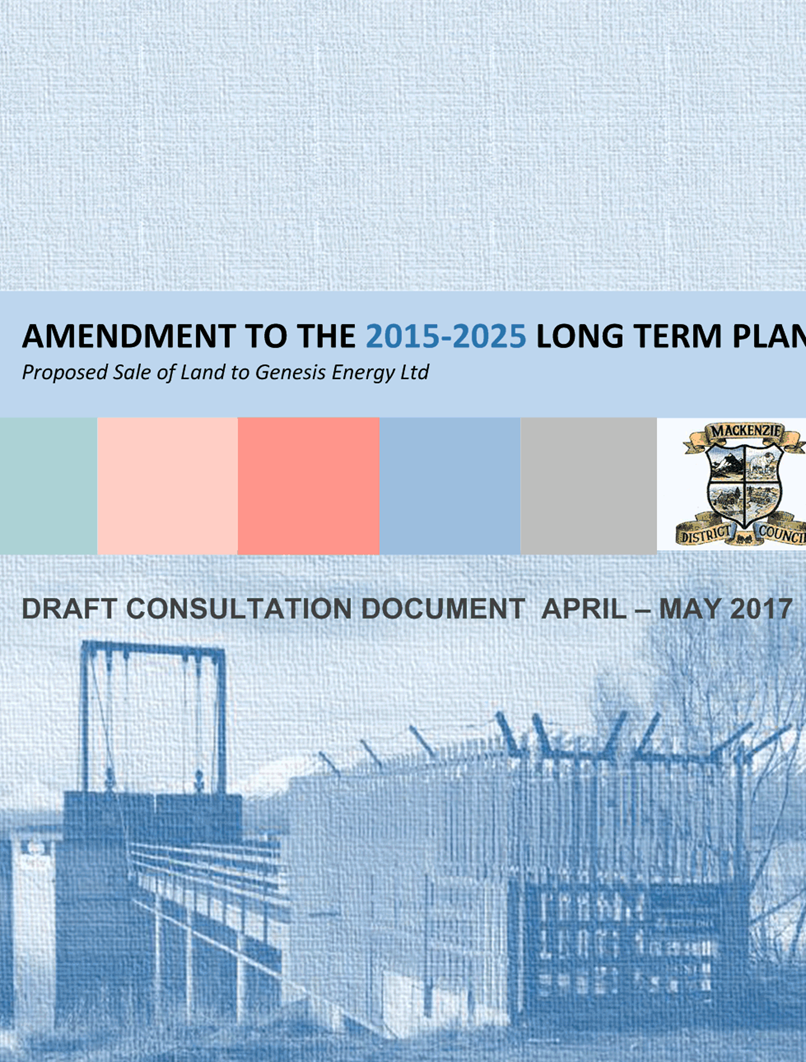 AMENDMENT TO THE 2015-2025 LONG TERM PLAN

Proposed Sale of Land to Genesis Energy Ltd

MACKENZIE DISTRICT COUNCIL

DRAFT CONSULTATION DOCUMENT APRIL – MAY 2017